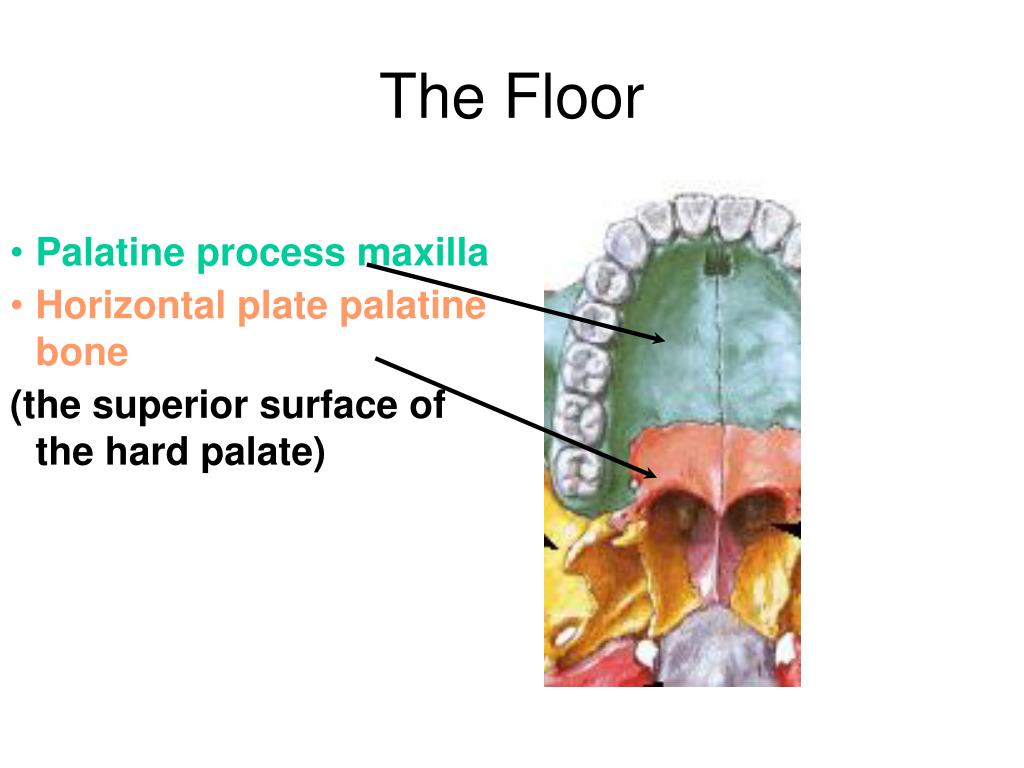 The Floor

• Palatine process maxilla
• Horizontal plate palatine bone
(the superior surface of the hard palate)